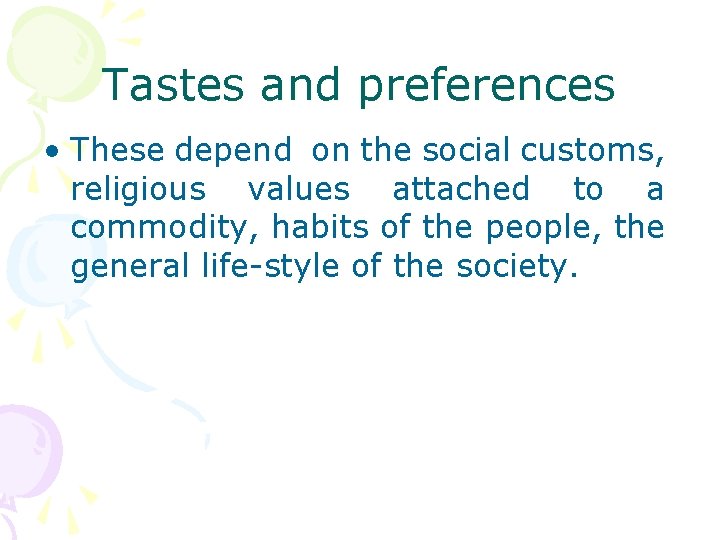 Tastes and preferences

• These depend on the social customs, religious values attached to a commodity, habits of the people, the general life-style of the society.